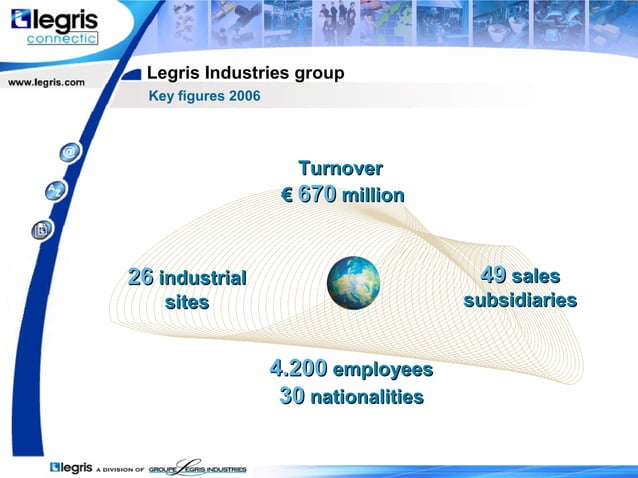 legris
connectic

www.legris.com

Legris Industries group
Key figures 2006

Turnover
€ 670 million

26 industrial sites

49 sales subsidiaries

4.200 employees
30 nationalities

legris A DIVISION OF GROUPE LEGRIS INDUSTRIES